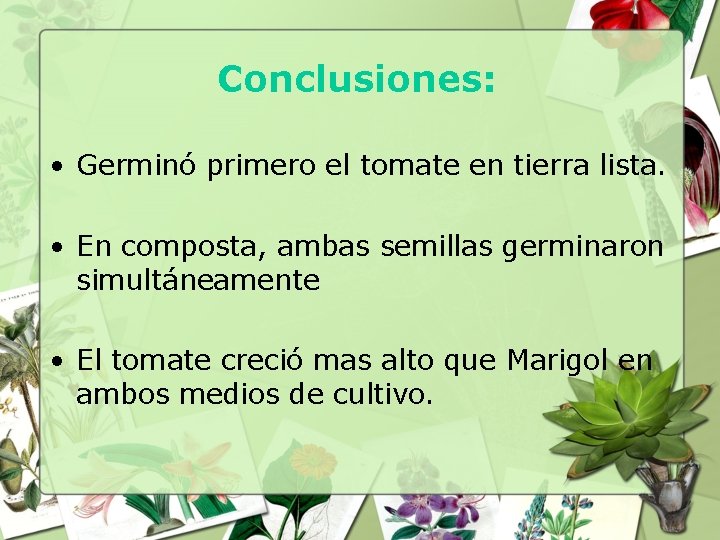 Conclusiones:

• Germinó primero el tomate en tierra lista.

• En composta, ambas semillas germinaron simultáneamente

• El tomate creció mas alto que Marigol en ambos medios de cultivo.